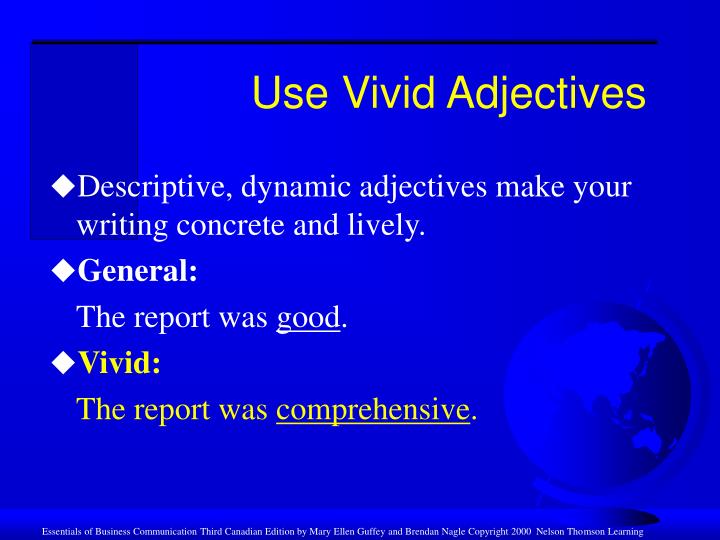 Use Vivid Adjectives

◆Descriptive, dynamic adjectives make your writing concrete and lively.

◆General:

The report was good.

◆Vivid:

The report was comprehensive.

Essentials of Business Communication Third Canadian Edition by Mary Ellen Guffey and Brendan Nagle Copyright 2000 Nelson Thomson Learning